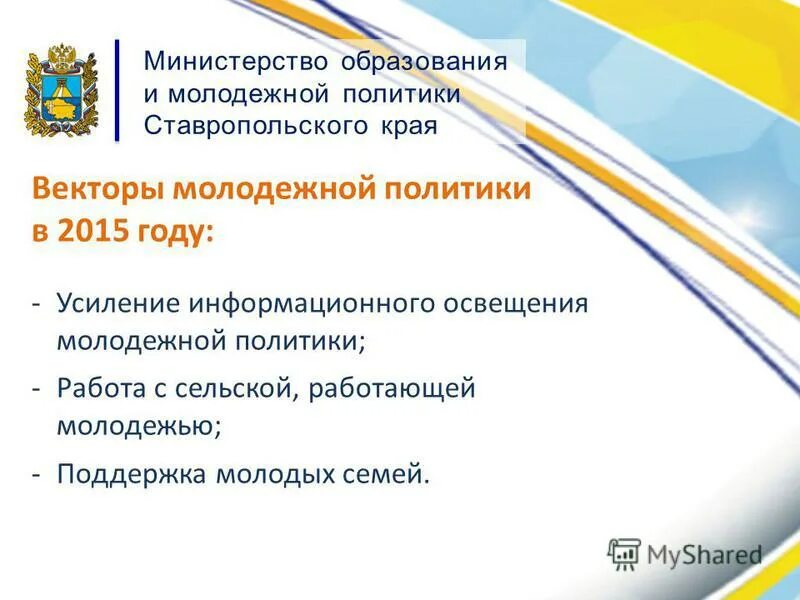 Министерство образования и молодежной политики Ставропольского края

Векторы молодежной политики в 2015 году:

- Усиление информационного освещения молодежной политики;
- Работа с сельской, работающей молодежью;
- Поддержка молодых семей.

MyShared